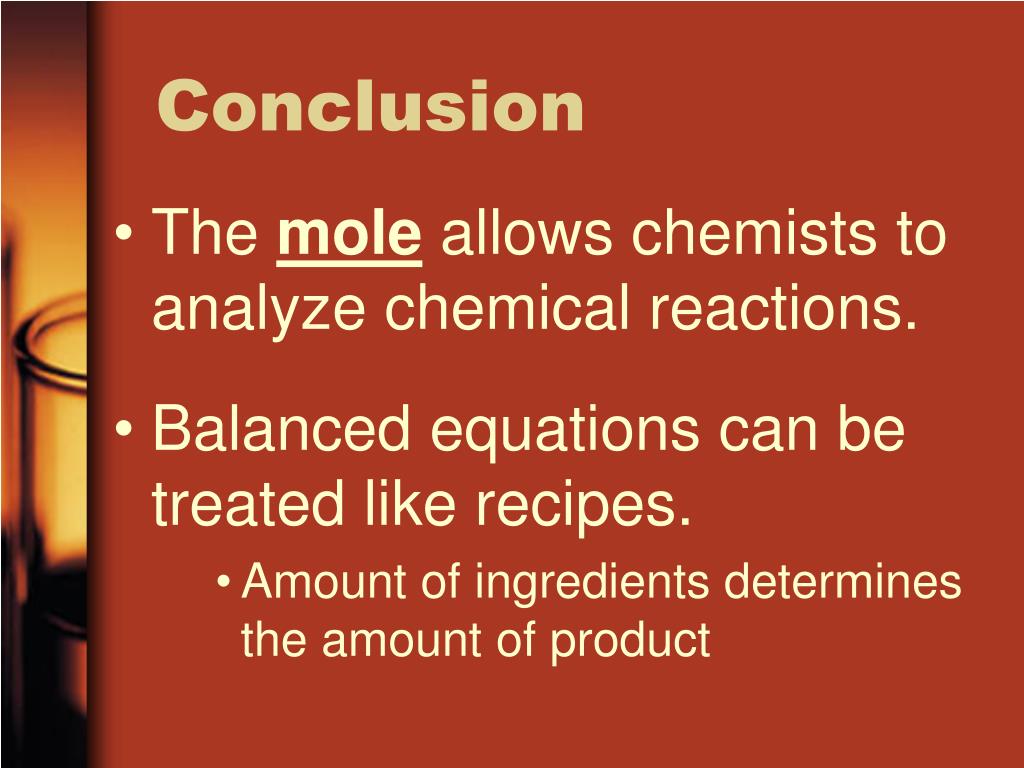 Conclusion

• The mole allows chemists to analyze chemical reactions.

• Balanced equations can be treated like recipes.

• Amount of ingredients determines the amount of product